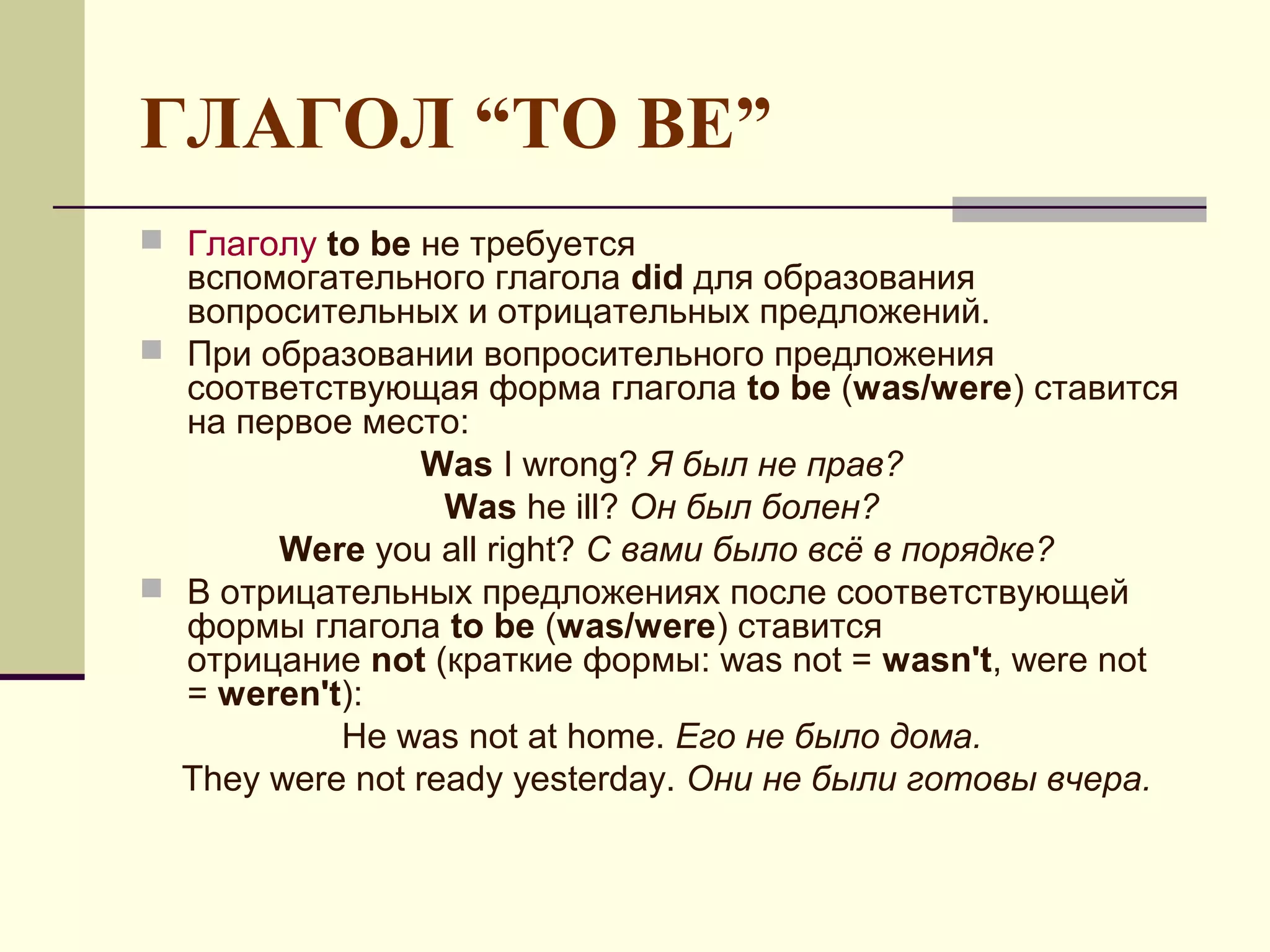 ГЛАГОЛ “TO BE”

Глаголу to be не требуется вспомогательного глагола did для образования вопросительных и отрицательных предложений.

При образовании вопросительного предложения соответствующая форма глагола to be (was/were) ставится на первое место:

Was I wrong? Я был не прав?

Was he ill? Он был болен?

Were you all right? С вами было всё в порядке?

В отрицательных предложениях после соответствующей формы глагола to be (was/were) ставится отрицание not (краткие формы: was not = wasn't, were not = weren't):

He was not at home. Его не было дома.

They were not ready yesterday. Они не были готовы вчера.